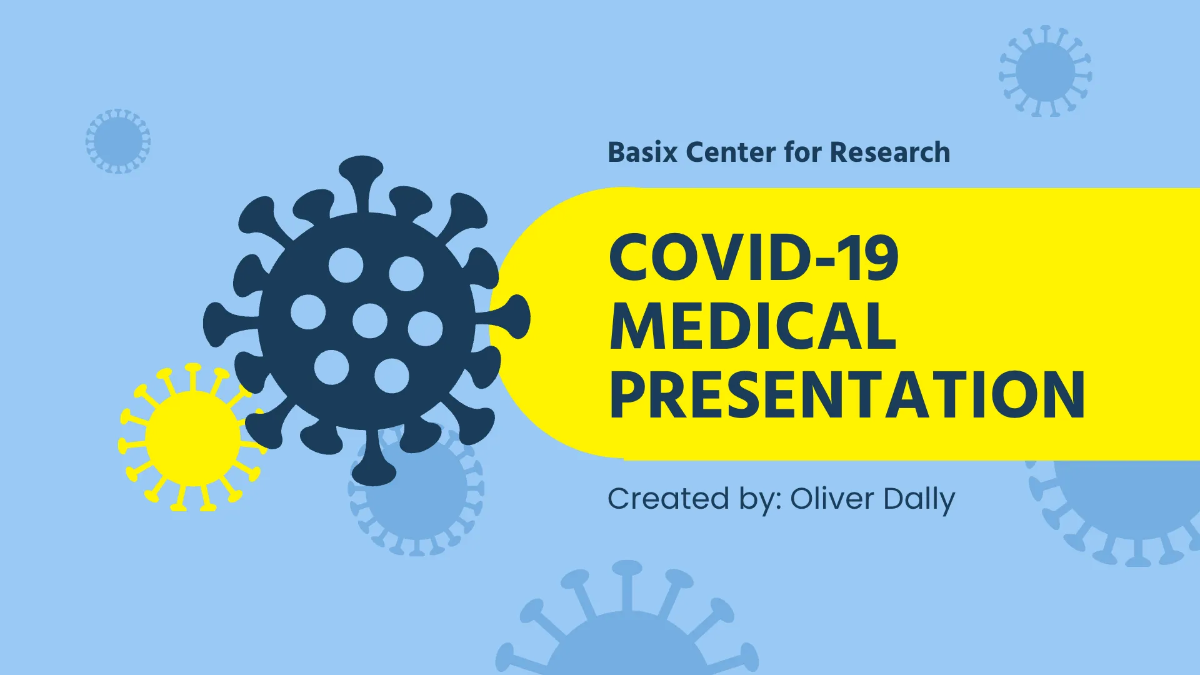 Basix Center for Research

COVID-19 MEDICAL PRESENTATION

Created by: Oliver Dally